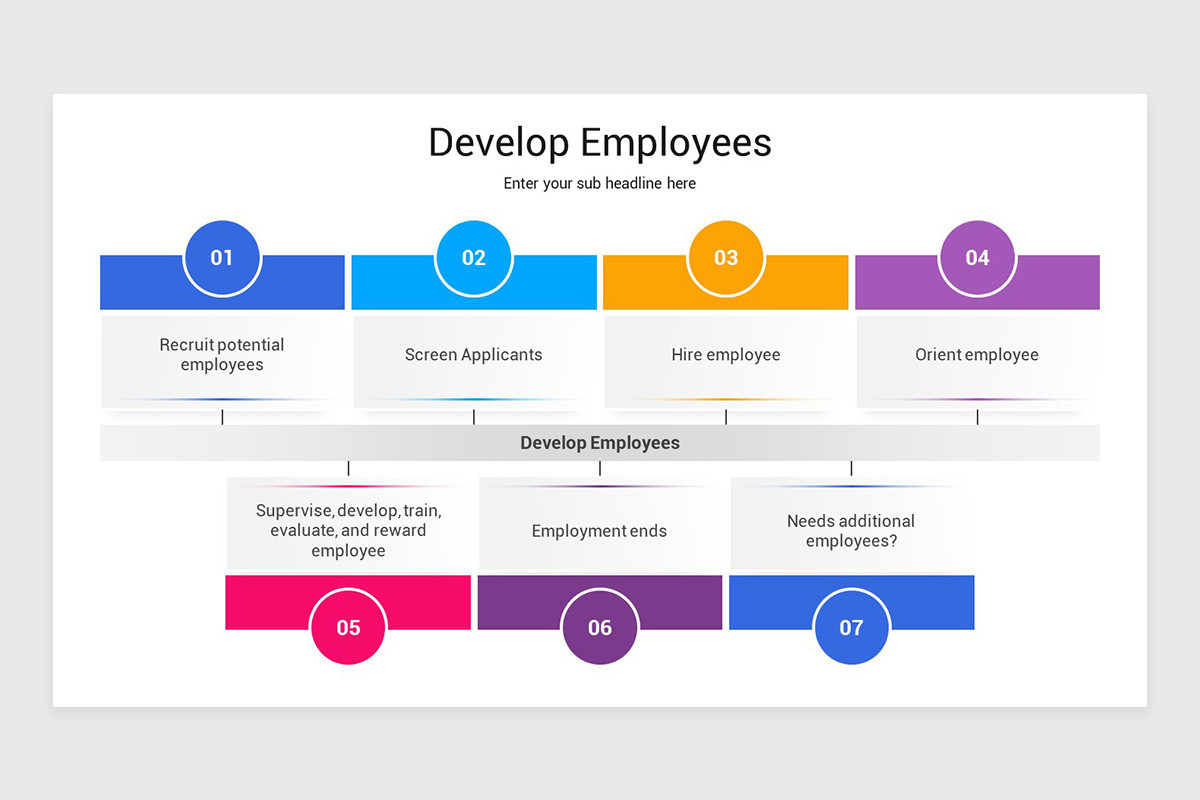 Develop Employees

Enter your sub headline here

01

Recruit potential employees

02

Screen Applicants

03

Hire employee

04

Orient employee

Develop Employees

Supervise, develop, train, evaluate, and reward employee

05

Employment ends

06

Needs additional employees?

07